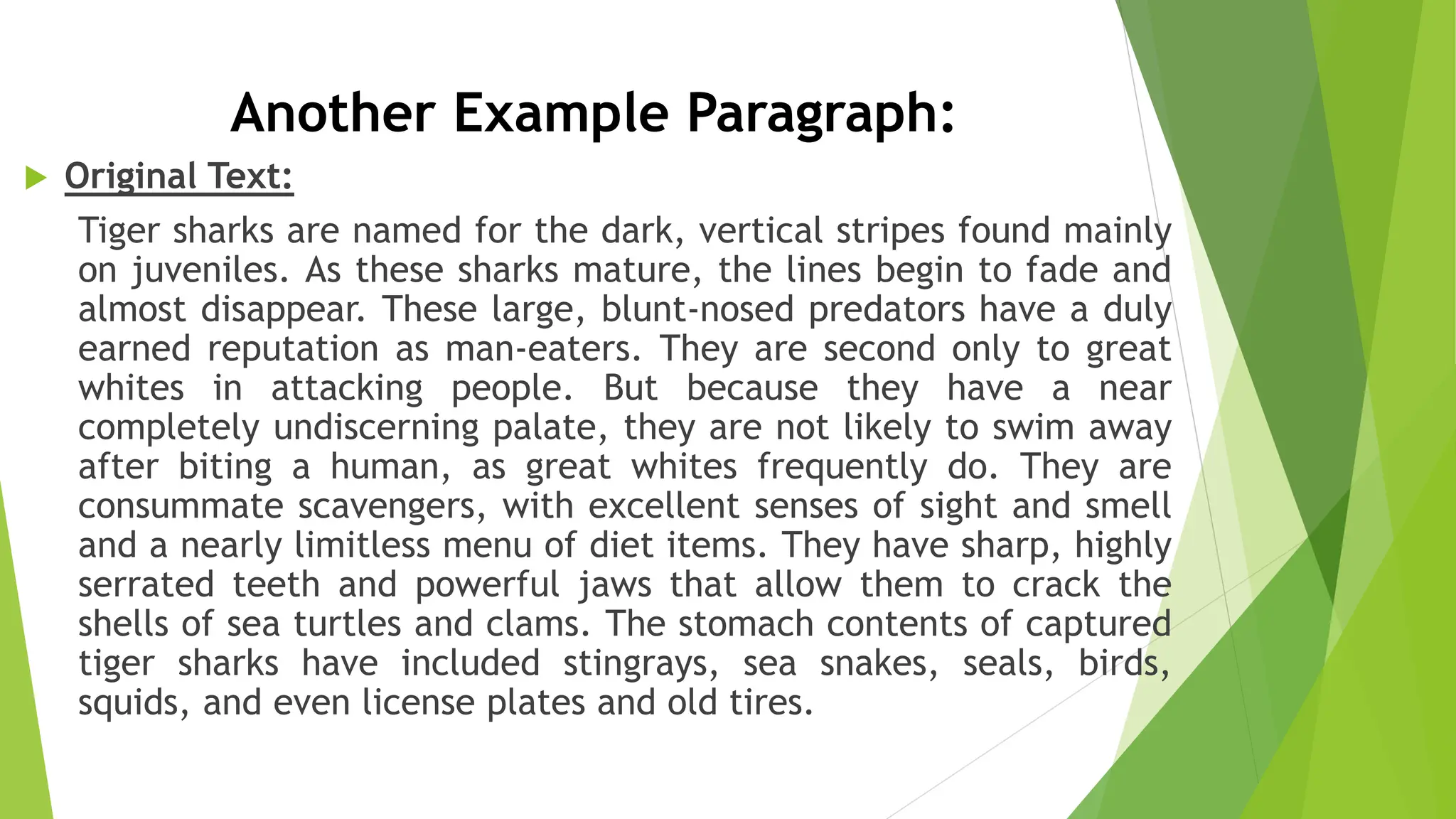 Another Example Paragraph:

Original Text:

Tiger sharks are named for the dark, vertical stripes found mainly on juveniles. As these sharks mature, the lines begin to fade and almost disappear. These large, blunt-nosed predators have a duly earned reputation as man-eaters. They are second only to great whites in attacking people. But because they have a near completely undiscerning palate, they are not likely to swim away after biting a human, as great whites frequently do. They are consummate scavengers, with excellent senses of sight and smell and a nearly limitless menu of diet items. They have sharp, highly serrated teeth and powerful jaws that allow them to crack the shells of sea turtles and clams. The stomach contents of captured tiger sharks have included stingrays, sea snakes, seals, birds, squids, and even license plates and old tires.